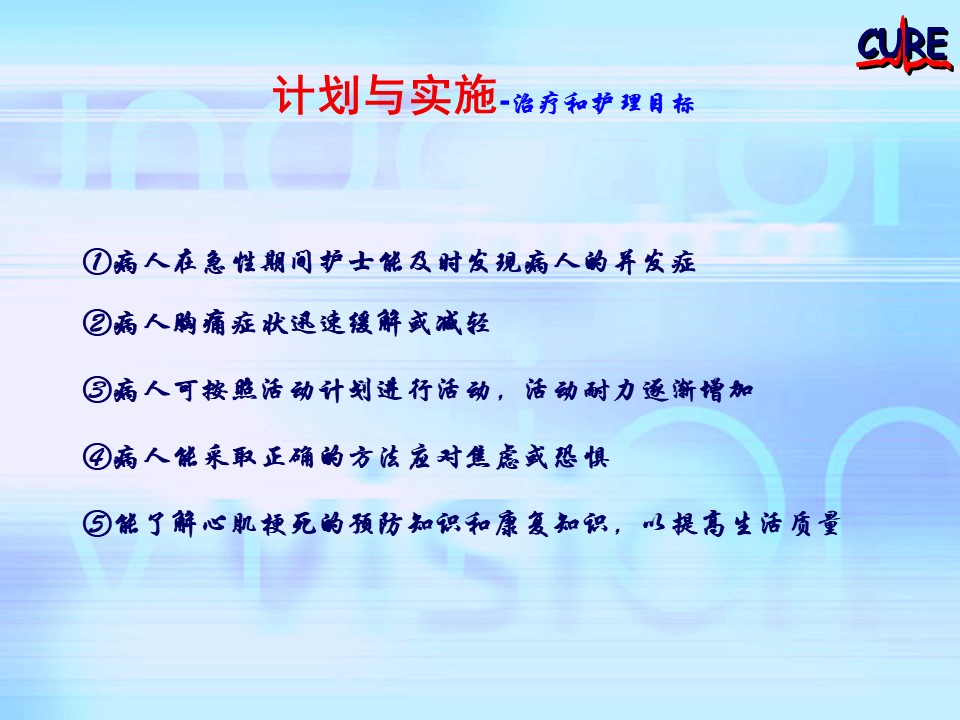 CURE

计划与实施-治疗和护理目标

①病人在急性期间护士能及时发现病人的并发症

②病人胸痛症状迅速缓解或减轻

③病人可按照活动计划进行活动，活动耐力逐渐增加

④病人能采取正确的方法应对焦虑或恐惧

⑤能了解心肌梗死的预防知识和康复知识，以提高生活质量